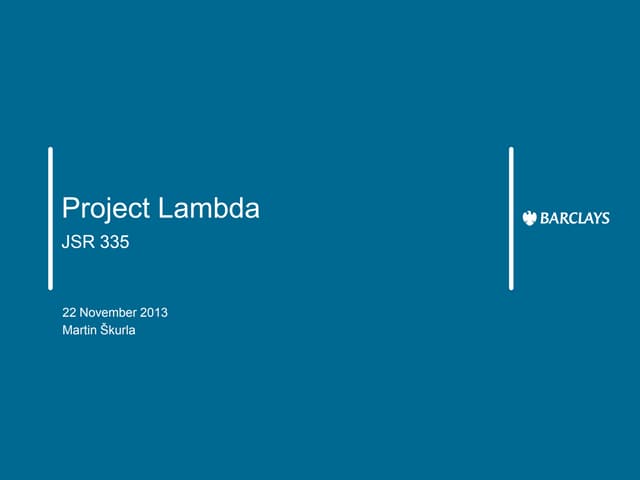 Project Lambda

JSR 335

BARCLAYS

22 November 2013
Martin Škurla